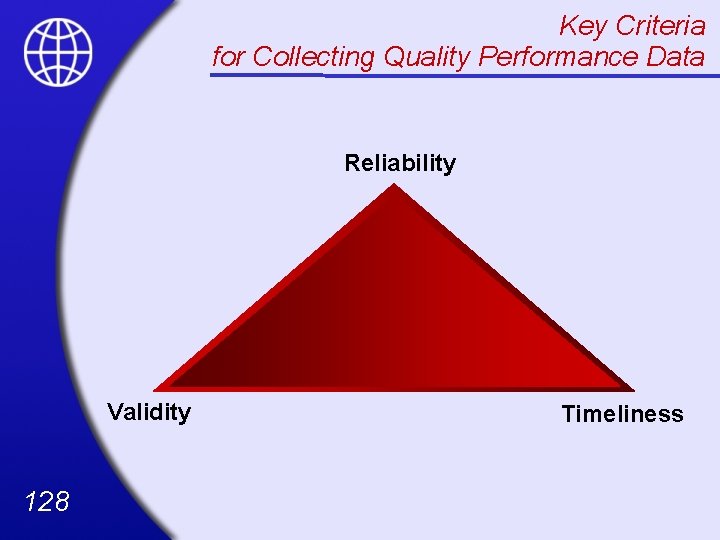 Key Criteria
for Collecting Quality Performance Data

Reliability

Validity

Timeliness

128